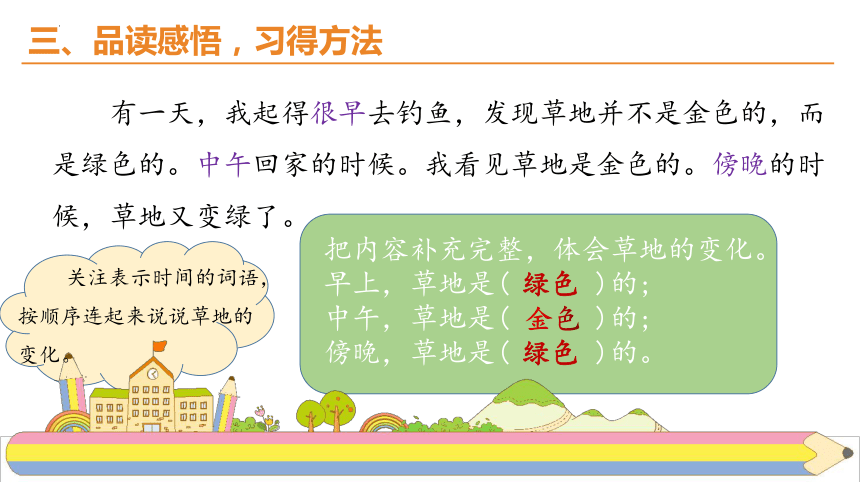 三、品读感悟，习得方法

有一天，我起得很早去钓鱼，发现草地并不是金色的，而是绿色的。中午回家的时候。我看见草地是金色的。傍晚的时候，草地又变绿了。

关注表示时间的词语，按顺序连起来说说草地的变化。

把内容补充完整，体会草地的变化。
早上，草地是（ 绿色 ）的；
中午，草地是（ 金色 ）的；
傍晚，草地是（ 绿色 ）的。